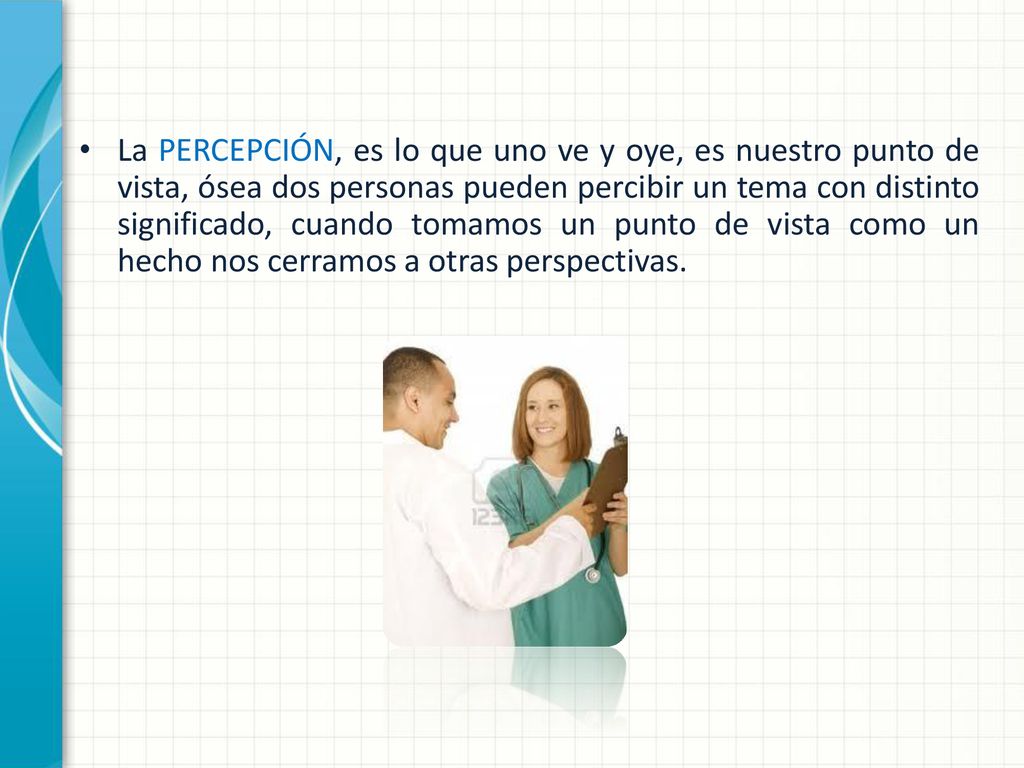 • La PERCEPCIÓN, es lo que uno ve y oye, es nuestro punto de vista, ósea dos personas pueden percibir un tema con distinto significado, cuando tomamos un punto de vista como un hecho nos cerramos a otras perspectivas.

123